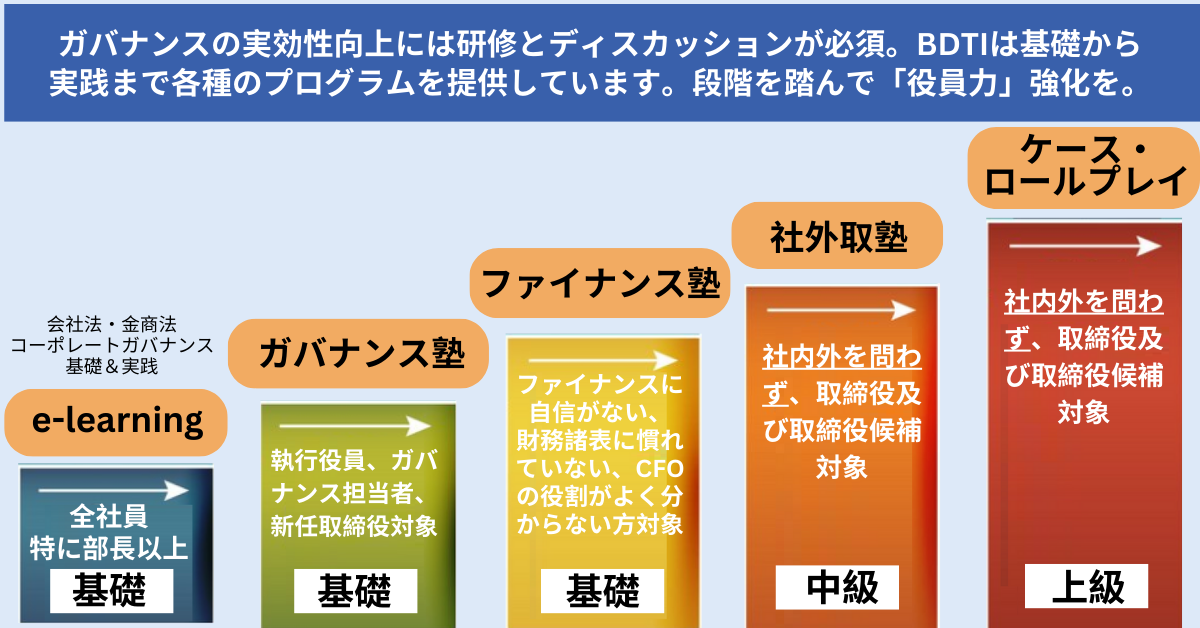 ガバナンスの実効性向上には研修とディスカッションが必須。BDTIは基礎から実践まで各種のプログラムを提供しています。段階を踏んで「役員力」強化を。

会社法・金商法
コーポレートガバナンス
基礎＆実践

e-learning

全社員
特に部長以上

基礎

ガバナンス塾

執行役員、ガバナンス担当者、新任取締役対象

基礎

ファイナンス塾

ファイナンスに自信がない、財務諸表に慣れていない、CFOの役割がよく分からない方対象

基礎

社外取塾

社内外を問わず、取締役及び取締役候補対象

中級

ケース・ロールプレイ

社内外を問わず、取締役及び取締役候補対象

上級